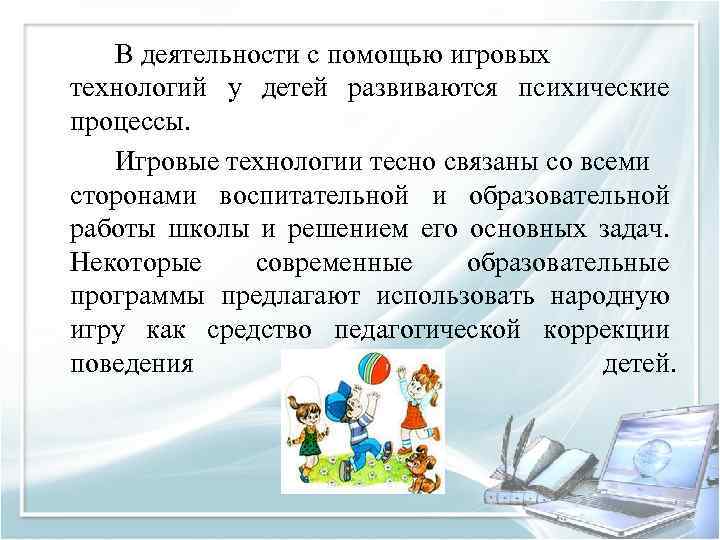 В деятельности с помощью игровых технологий у детей развиваются психические процессы.

Игровые технологии тесно связаны со всеми сторонами воспитательной и образовательной работы школы и решением его основных задач. Некоторые современные образовательные программы предлагают использовать народную игру как средство педагогической коррекции поведения детей.